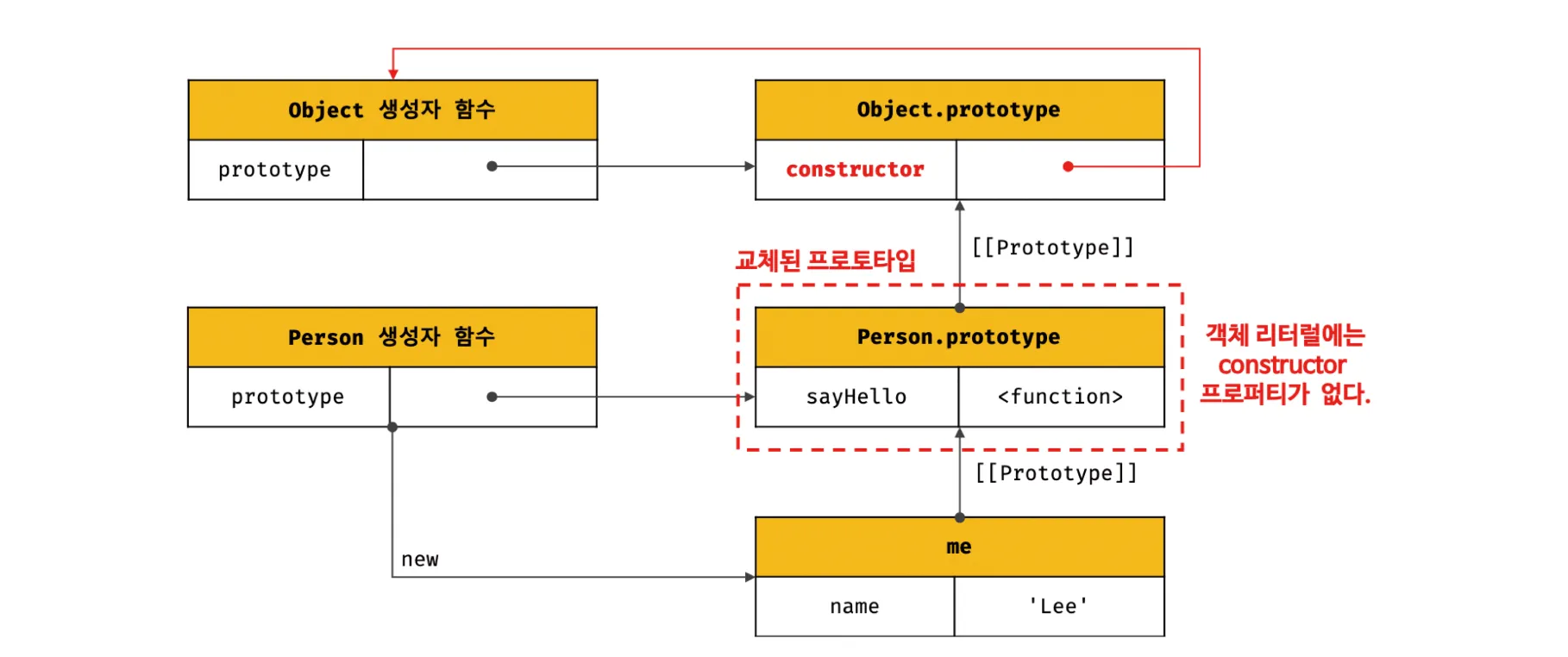 Object 생성자 함수

prototype

Object.prototype

constructor

[[Prototype]]

교체된 프로토타입

Person 생성자 함수

prototype

Person.prototype

sayHello

<function>

객체 리터럴에는 constructor 프로퍼티가 없다.

[[Prototype]]

new

me

name

'Lee'